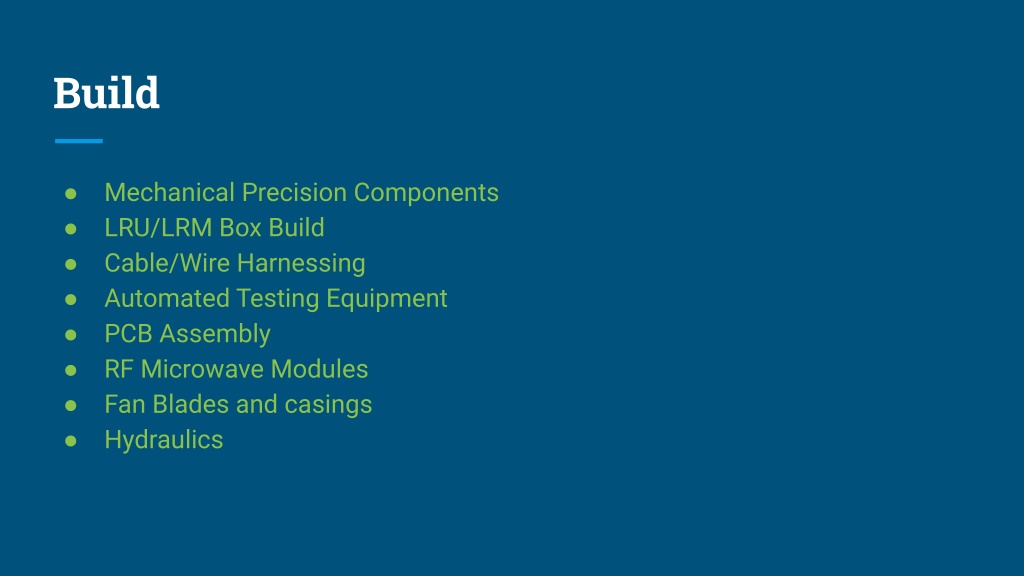 Build

● Mechanical Precision Components
● LRU/LRM Box Build
● Cable/Wire Harnessing
● Automated Testing Equipment
● PCB Assembly
● RF Microwave Modules
● Fan Blades and casings
● Hydraulics